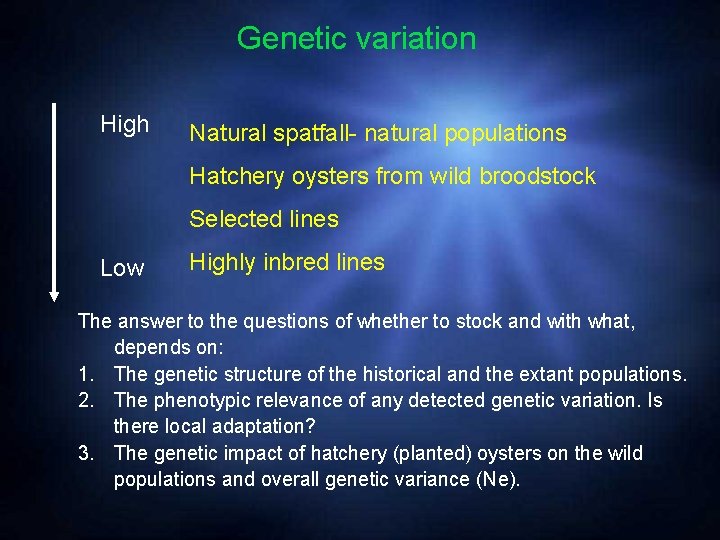 Genetic variation

High

Natural spatfall- natural populations

Hatchery oysters from wild broodstock

Selected lines

Low

Highly inbred lines

The answer to the questions of whether to stock and with what, depends on:
1. The genetic structure of the historical and the extant populations.
2. The phenotypic relevance of any detected genetic variation. Is there local adaptation?
3. The genetic impact of hatchery (planted) oysters on the wild populations and overall genetic variance (Ne).